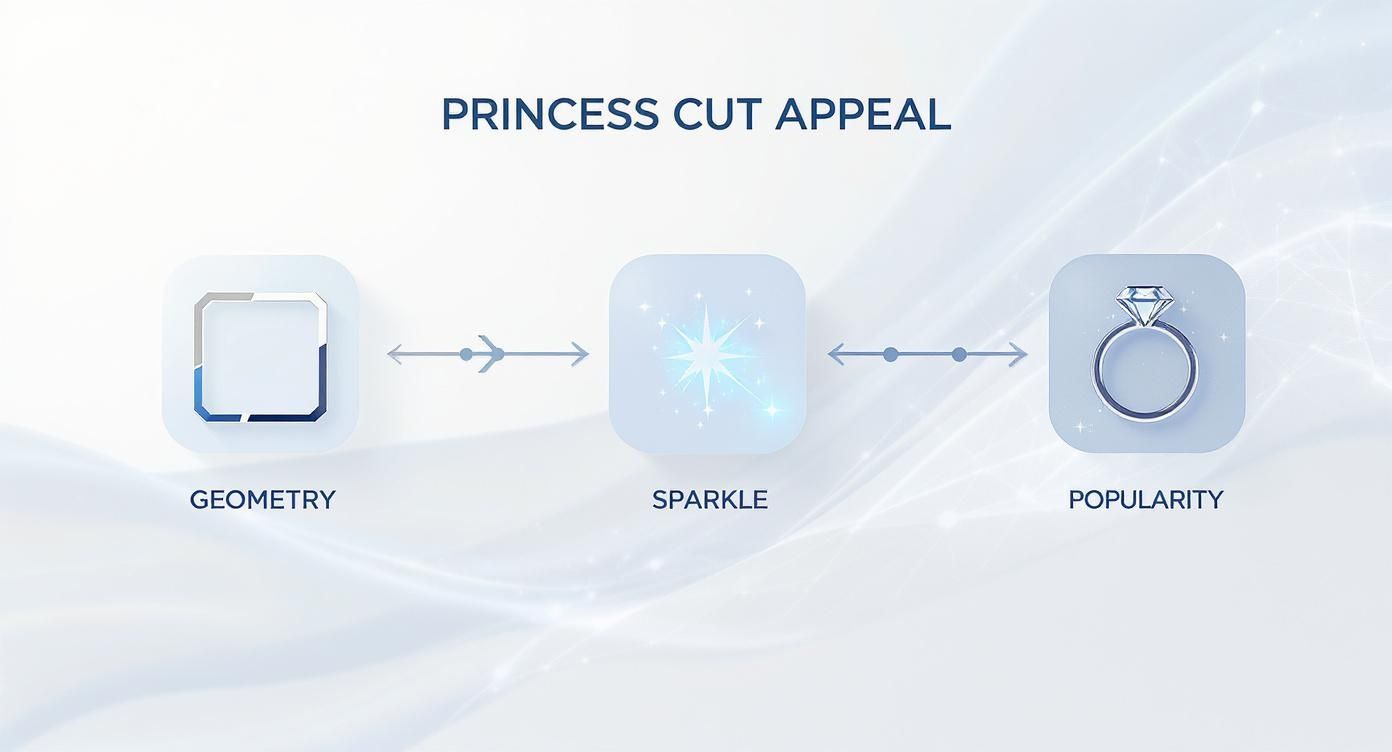 PRINCESS CUT APPEAL

GEOMETRY

SPARKLE

POPULARITY